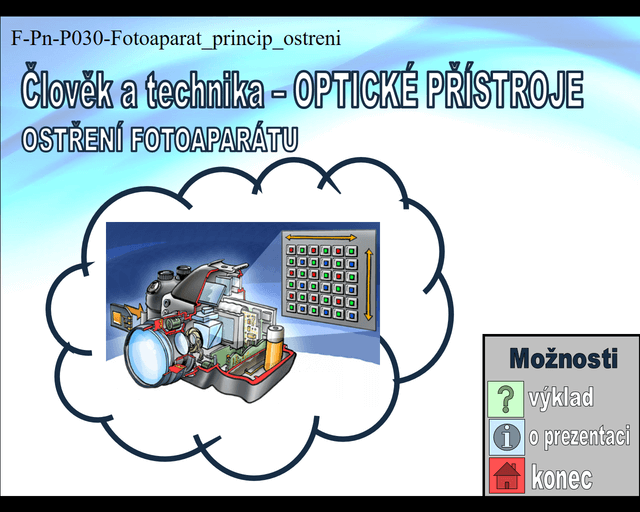 F-Pn-P030-Fotoaparat_princip_ostreni

Člověk a technika – OPTICKÉ PŘÍSTROJE

OSTŘENÍ FOTOAPARÁTU

Možnosti

?

výklad

i

o prezentaci

konec